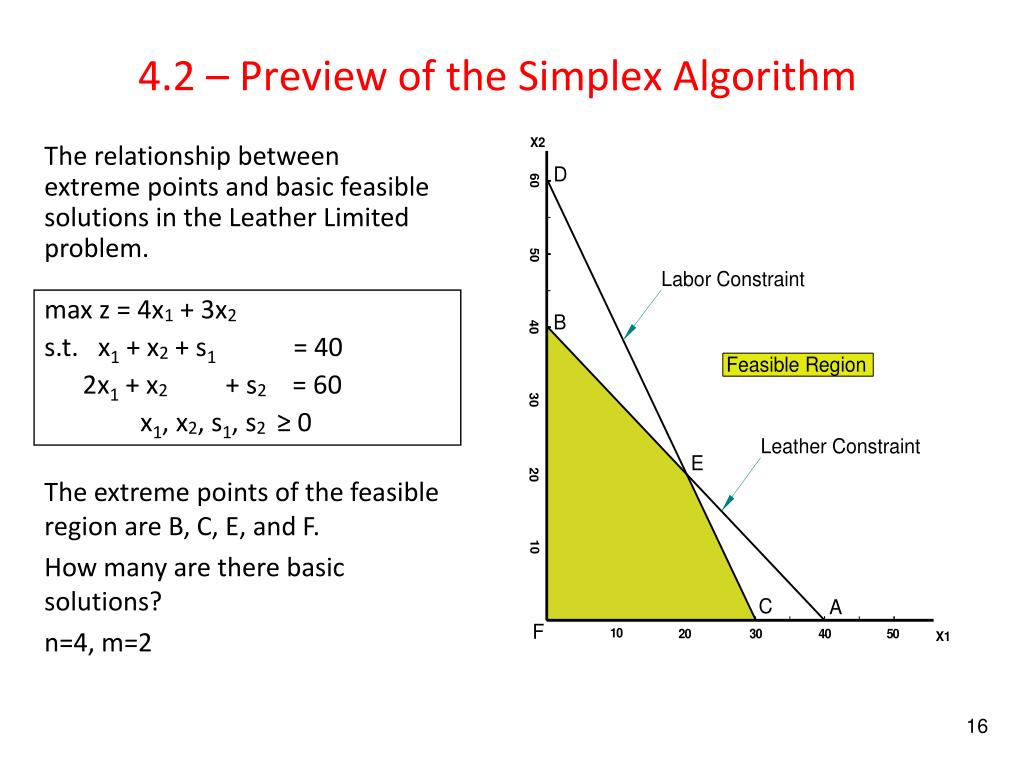 4.2 – Preview of the Simplex Algorithm

The relationship between extreme points and basic feasible solutions in the Leather Limited problem.

max z = $4x_1 + 3x_2$
s.t. $x_1 + x_2 + s_1 = 40$
$2x_1 + x_2 + s_2 = 60$
$x_1, x_2, s_1, s_2 \geq 0$

The extreme points of the feasible region are B, C, E, and F.

How many are there basic solutions?

n=4, m=2

X2
60
50
40
30
20
10
D
B
E
C
A
F
Labor Constraint
Feasible Region
Leather Constraint
10
20
30
40
50
X1

16